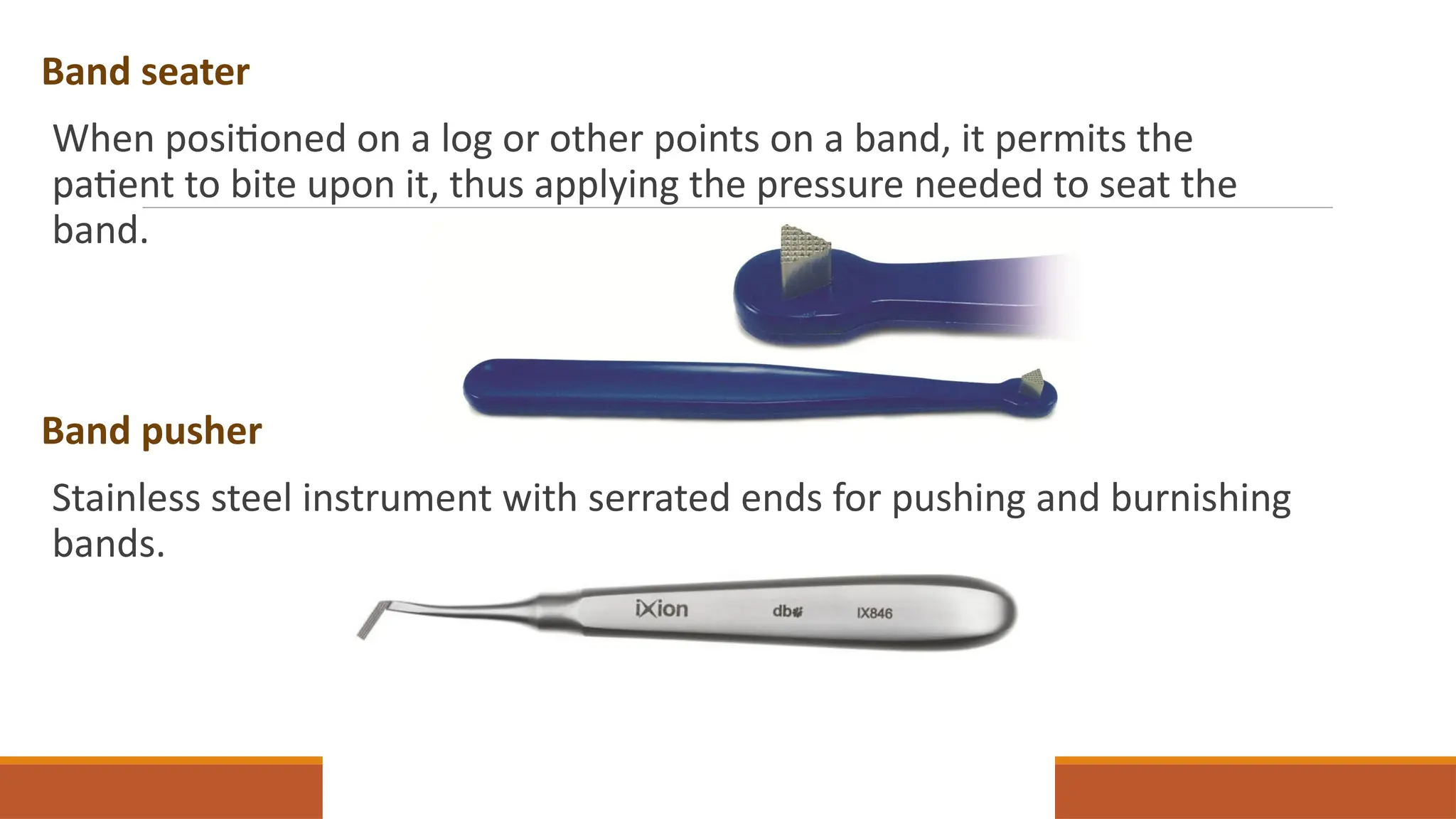 Band seater

When positioned on a log or other points on a band, it permits the patient to bite upon it, thus applying the pressure needed to seat the band.

Band pusher

Stainless steel instrument with serrated ends for pushing and burnishing bands.

iXion db IX846